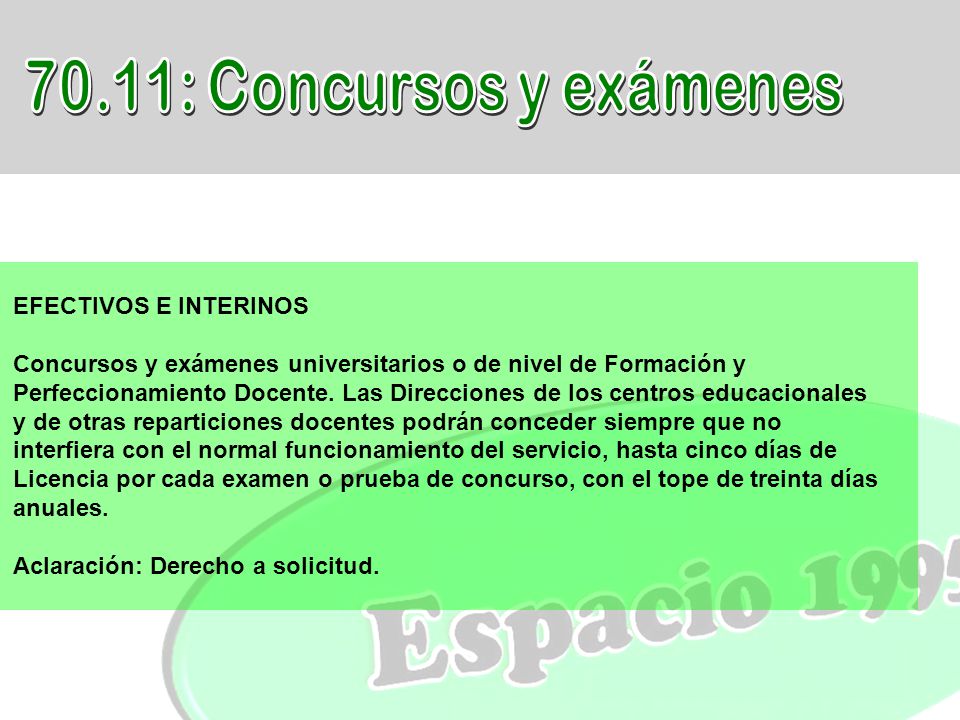 70.11: Concursos y exámenes

EFECTIVOS E INTERINOS

Concursos y exámenes universitarios o de nivel de Formación y Perfeccionamiento Docente. Las Direcciones de los centros educacionales y de otras reparticiones docentes podrán conceder siempre que no interfiera con el normal funcionamiento del servicio, hasta cinco días de Licencia por cada examen o prueba de concurso, con el tope de treinta días anuales.

Aclaración: Derecho a solicitud.

Espacio 199